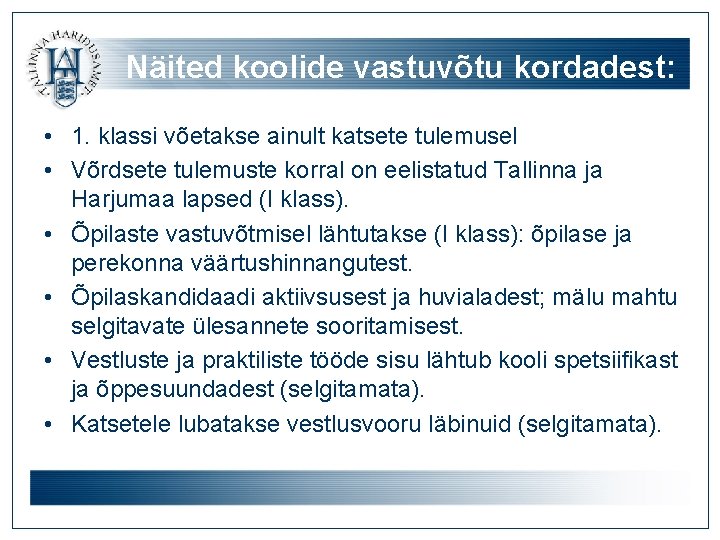 TALLINNA HARIDUSAMET

Näited koolide vastuvõtu kordadest:

• 1. klassi võetakse ainult katsete tulemusel
• Võrdsete tulemuste korral on eelistatud Tallinna ja Harjumaa lapsed (I klass).
• Õpilaste vastuvõtmisel lähtutakse (I klass): õpilase ja perekonna väärtushinnangutest.
• Õpilaskandidaadi aktiivsusest ja huvialadest; mälu mahtu selgitavate ülesannete sooritamisest.
• Vestluste ja praktiliste tööde sisu lähtub kooli spetsiifikast ja õppesuundadest (selgitamata).
• Katsetele lubatakse vestlusvooru läbinuid (selgitamata).